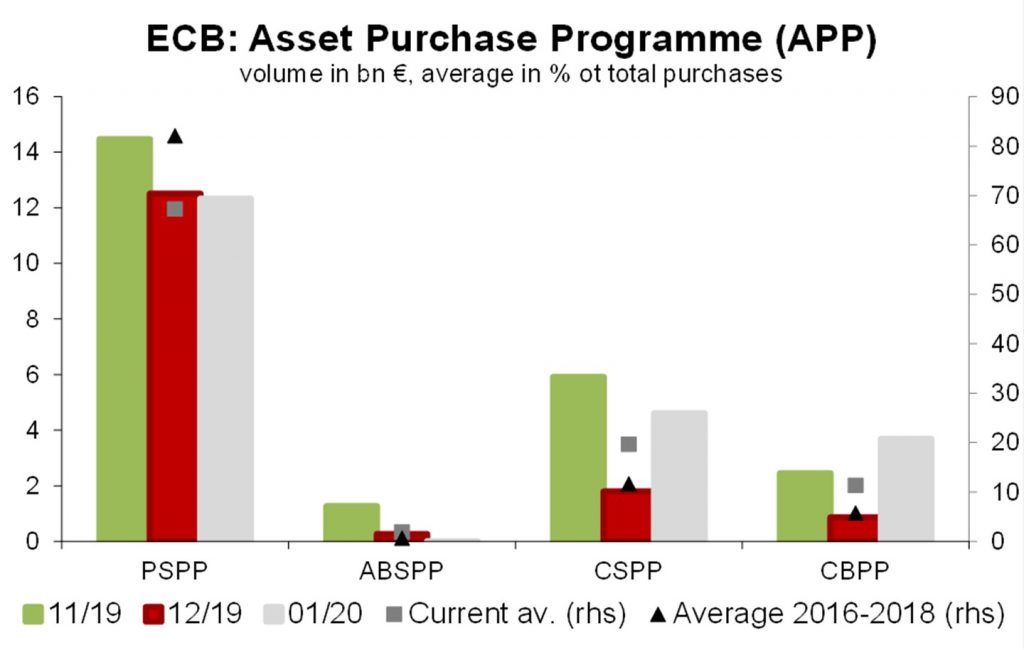 ECB: Asset Purchase Programme (APP)
volume in bn €, average in % ot total purchases

16
14
12
10
8
6
4
2
0

90
80
70
60
50
40
30
20
10
0

PSPP
ABSPP
CSPP
CBPP

11/19 12/19 01/20 Current av. (rhs) Average 2016-2018 (rhs)